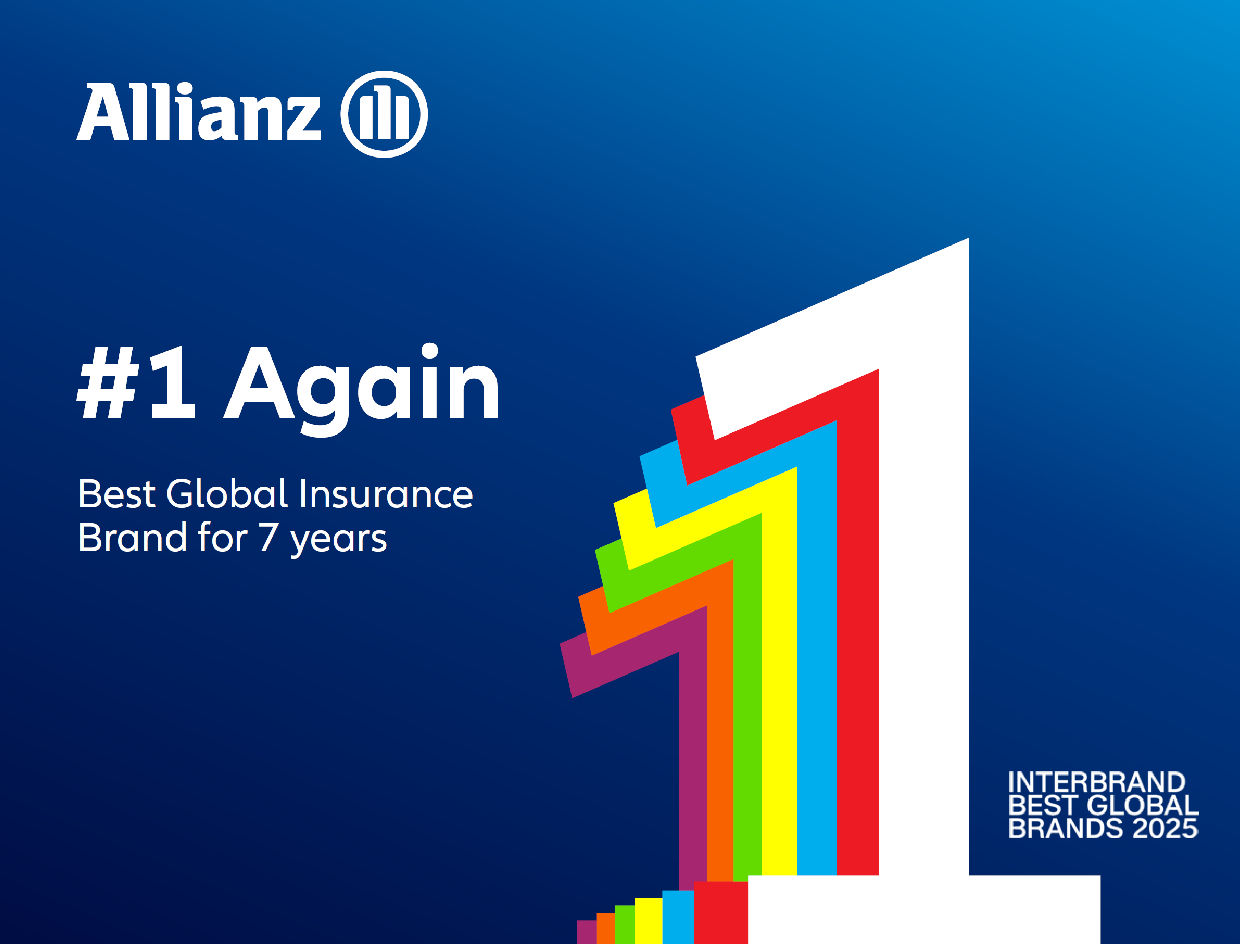 Allianz

#1 Again

Best Global Insurance Brand for 7 years

INTERBRAND
BEST GLOBAL
BRANDS 2025